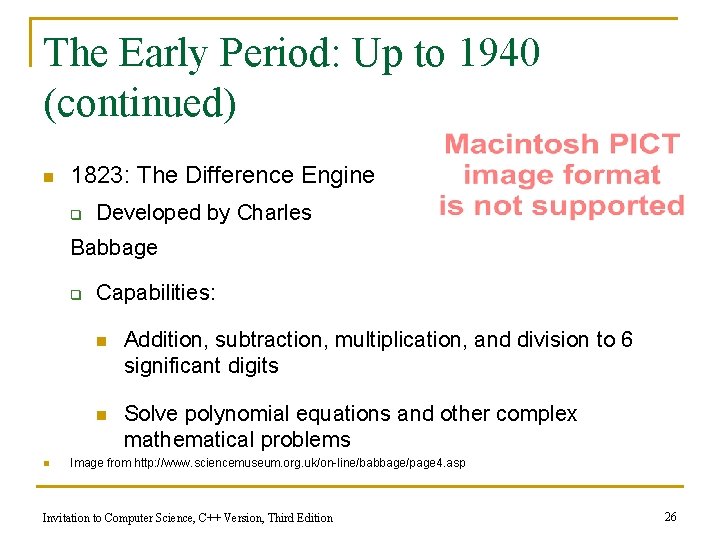 The Early Period: Up to 1940 (continued)

Macintosh PICT image format is not supported

1823: The Difference Engine

Developed by Charles Babbage

Capabilities:

Addition, subtraction, multiplication, and division to 6 significant digits

Solve polynomial equations and other complex mathematical problems

Image from http://www.sciencemuseum.org.uk/on-line/babbage/page4.asp

Invitation to Computer Science, C++ Version, Third Edition

26